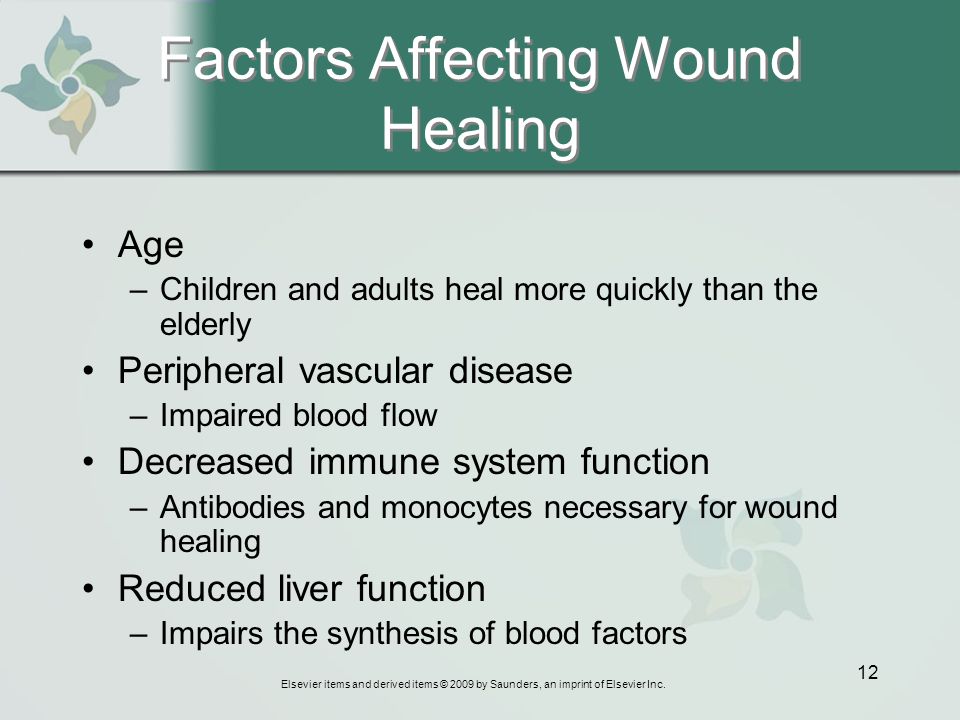 Factors Affecting Wound Healing

• Age
– Children and adults heal more quickly than the elderly
• Peripheral vascular disease
– Impaired blood flow
• Decreased immune system function
– Antibodies and monocytes necessary for wound healing
• Reduced liver function
– Impairs the synthesis of blood factors

12

Elsevier items and derived items © 2009 by Saunders, an imprint of Elsevier Inc.